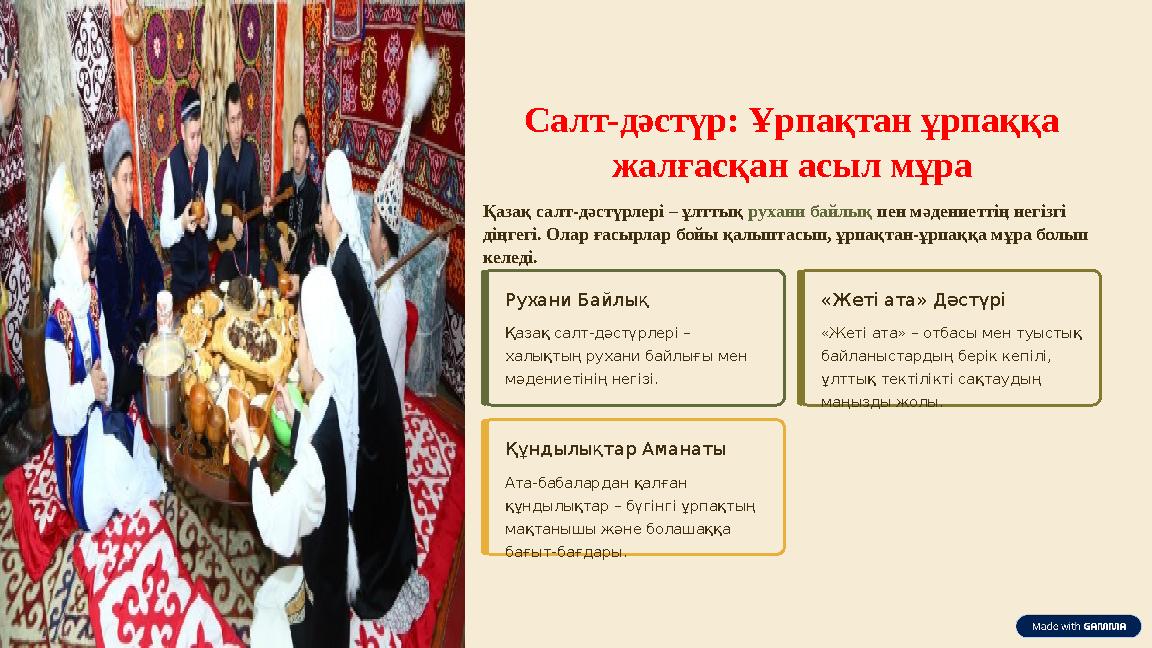 Салт-дәстүр: Ұрпақтан ұрпаққа жалғасқан асыл мұра

Қазақ салт-дәстүрлері – ұлттық рухани байлық пен мәдениеттің негізгі діңгегі. Олар ғасырлар бойы қалыптасып, ұрпақтан-ұрпаққа мұра болып келеді.

Рухани Байлық

Қазақ салт-дәстүрлері – халықтың рухани байлығы мен мәдениетінің негізі.

«Жеті ата» Дәстүрі

«Жеті ата» – отбасы мен туыстық байланыстардың берік кепілі, ұлттық тектілікті сақтаудың маңызды жолы.

Құндылықтар Аманаты

Ата-бабалардан қалған құндылықтар – бүгінгі ұрпақтың мақтанышы және болашаққа бағыт-бағдары.

Made with GAMMA